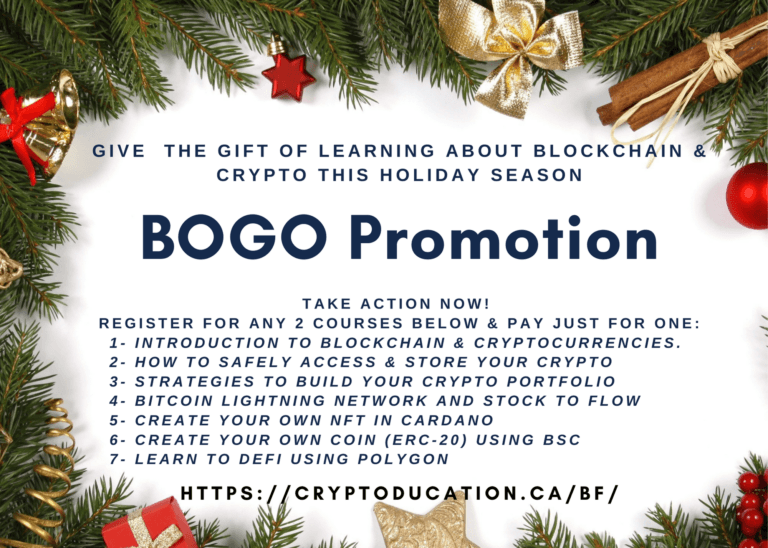 GIVE THE GIFT OF LEARNING ABOUT BLOCKCHAIN & CRYPTO THIS HOLIDAY SEASON

BOGO Promotion

TAKE ACTION NOW!
REGISTER FOR ANY 2 COURSES BELOW & PAY JUST FOR ONE:
1- INTRODUCTION TO BLOCKCHAIN & CRYPTOCURRENCIES.
2- HOW TO SAFELY ACCESS & STORE YOUR CRYPTO
3- STRATEGIES TO BUILD YOUR CRYPTO PORTFOLIO
4- BITCOIN LIGHTNING NETWORK AND STOCK TO FLOW
5- CREATE YOUR OWN NFT IN CARDANO
6- CREATE YOUR OWN COIN (ERC-20) USING BSC
7- LEARN TO DEFI USING POLYGON

HTTPS://CRYPTODUCATION.CA/BF/